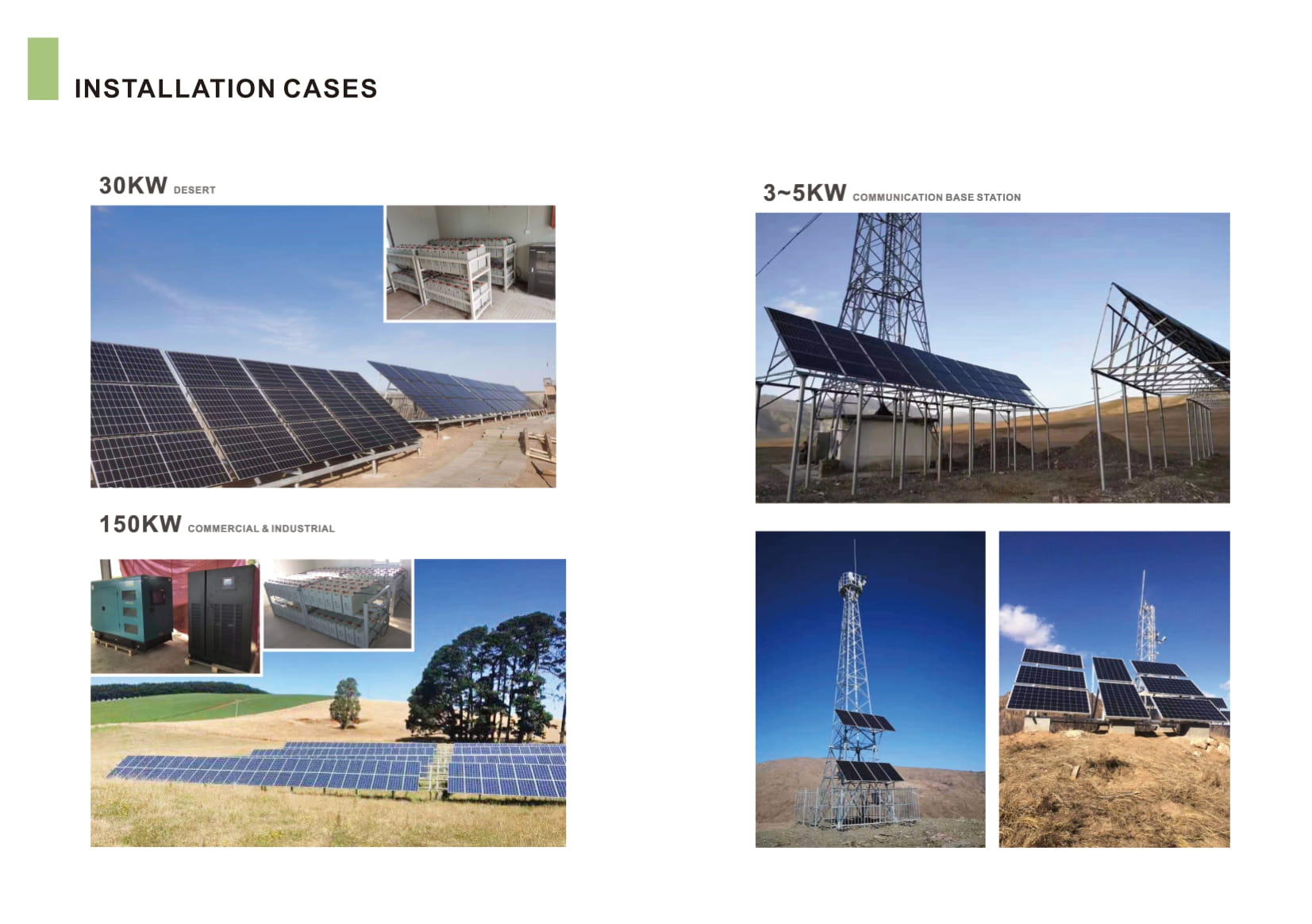 INSTALLATION CASES

30KW DESERT

150KW COMMERCIAL & INDUSTRIAL

3~5KW COMMUNICATION BASE STATION